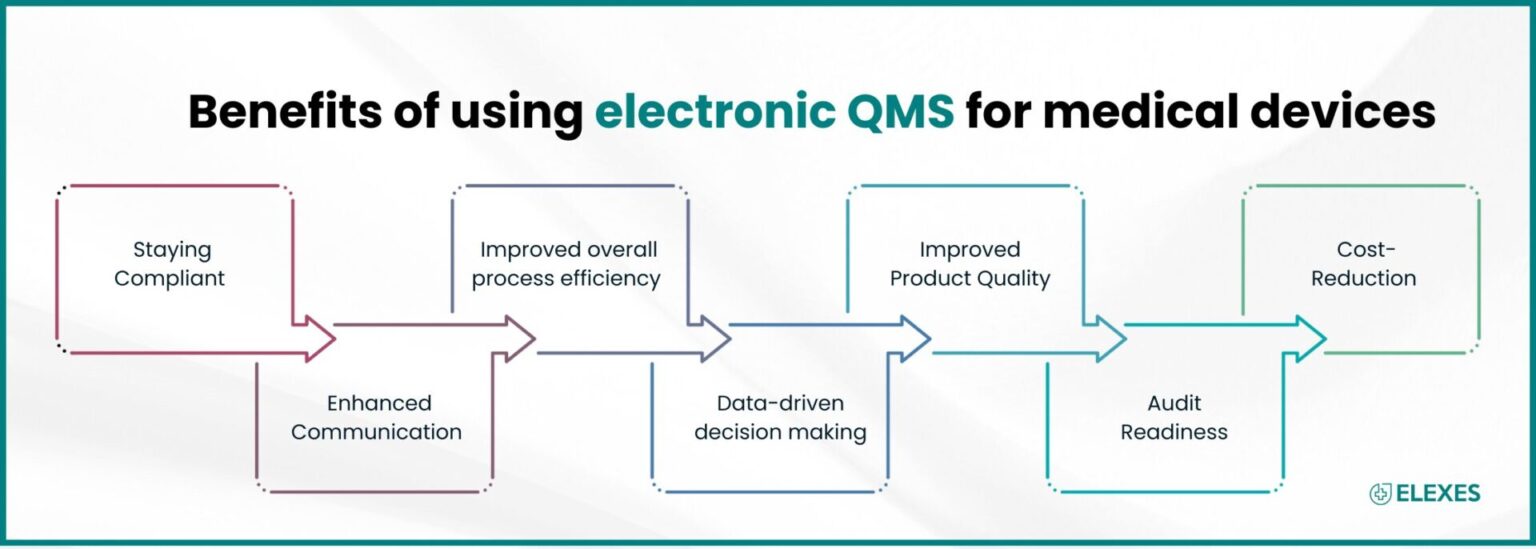 Benefits of using electronic QMS for medical devices

Staying Compliant

Enhanced Communication

Improved overall process efficiency

Data-driven decision making

Improved Product Quality

Audit Readiness

Cost-Reduction

ELEXES